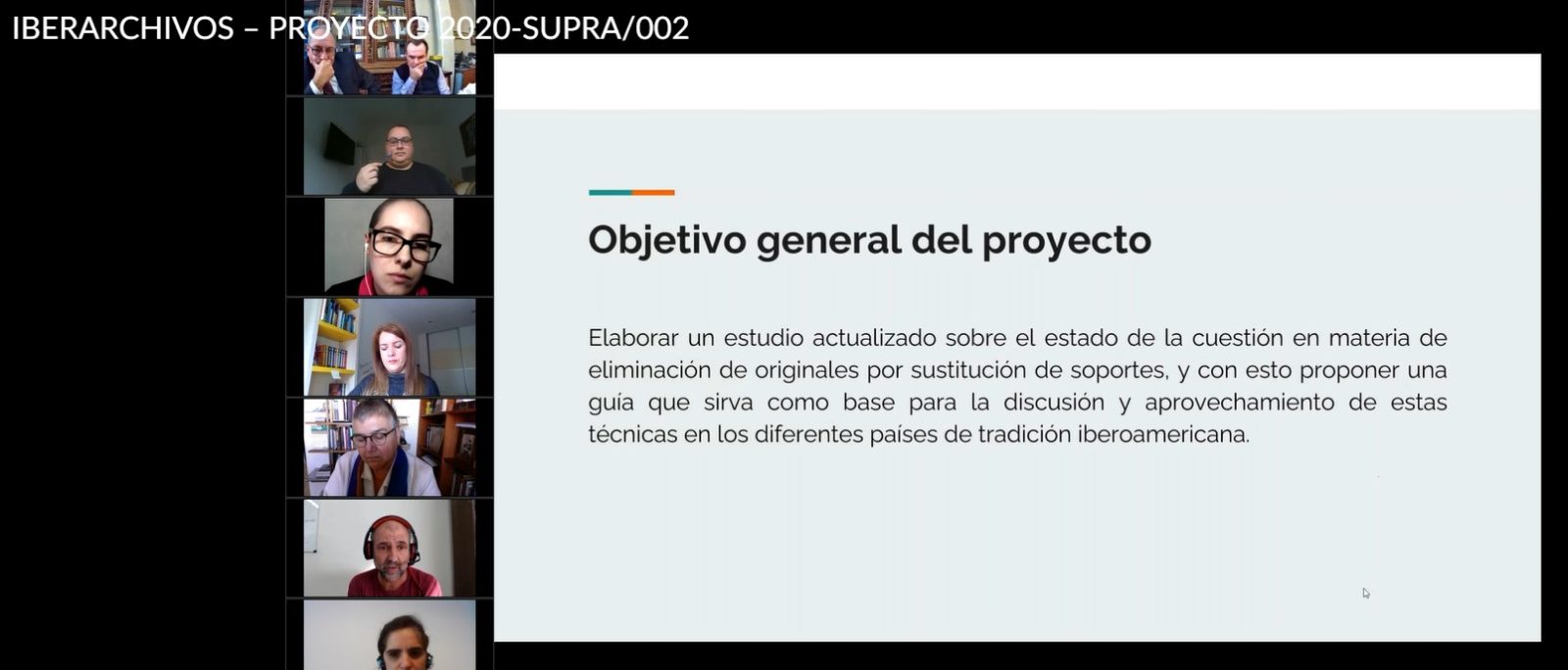 IBERARCHIVOS – PROYECTO 2020-SUPRA/002

Objetivo general del proyecto

Elaborar un estudio actualizado sobre el estado de la cuestión en materia de eliminación de originales por sustitución de soportes, y con esto proponer una guía que sirva como base para la discusión y aprovechamiento de estas técnicas en los diferentes países de tradición iberoamericana.